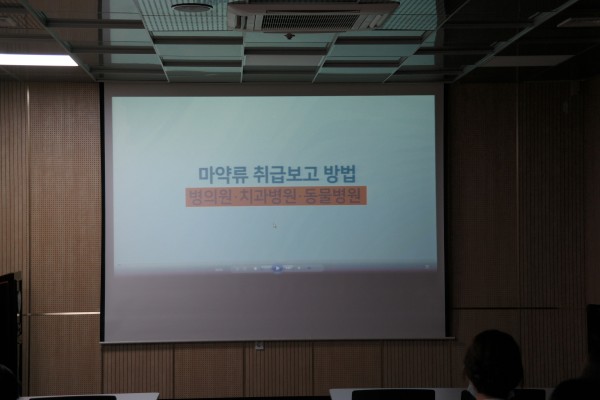 마약류 취급보고 방법
병의원·치과병원·동물병원